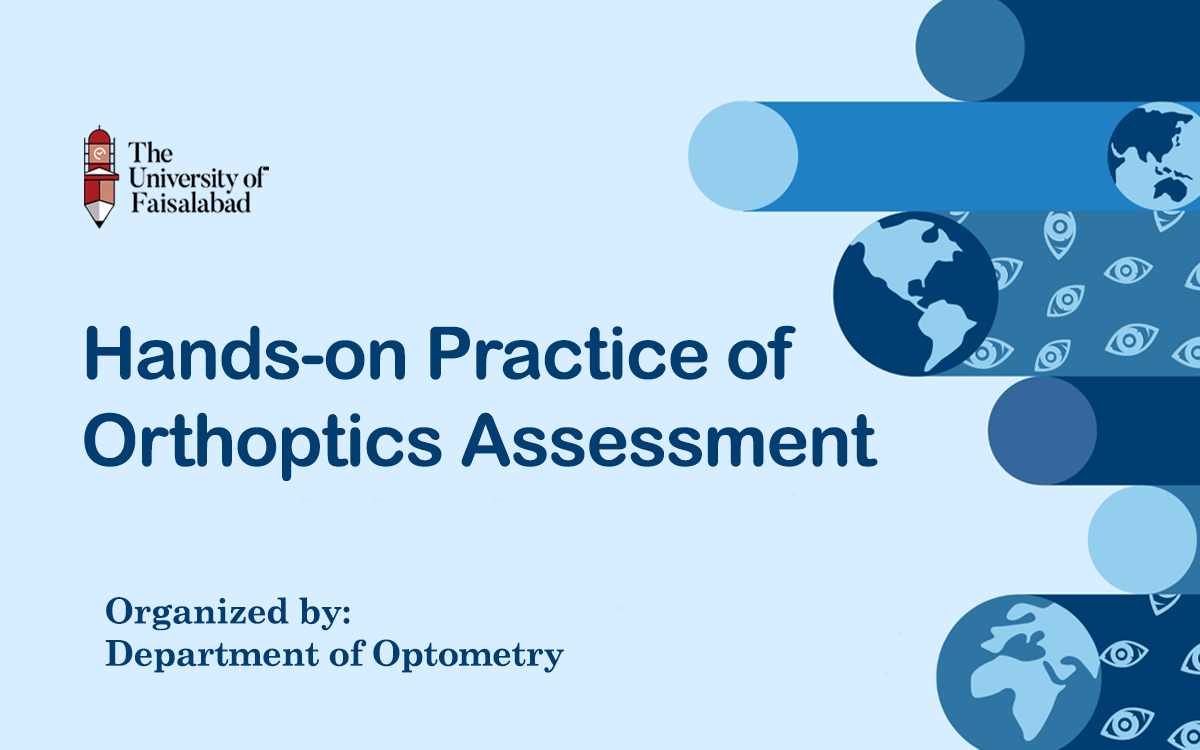 The University of Faisalabad

Hands-on Practice of Orthoptics Assessment

Organized by:
Department of Optometry